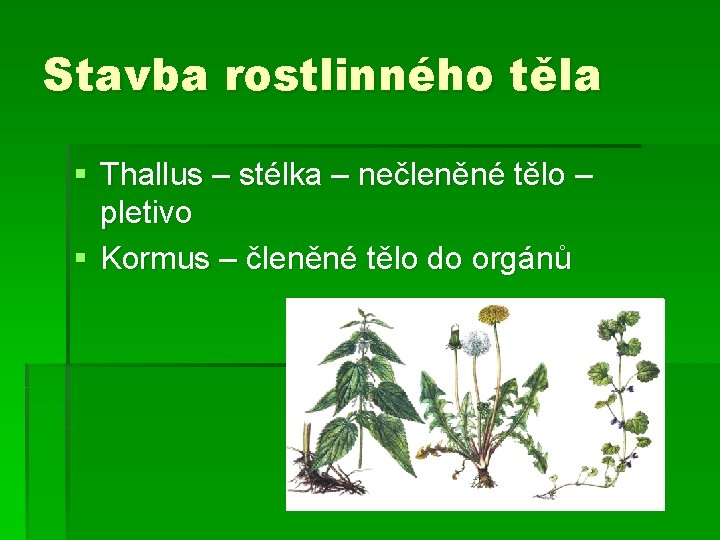 Stavba rostlinného těla

▪ Thallus – stélka – nečleněné tělo – pletivo
▪ Kormus – členěné tělo do orgánů